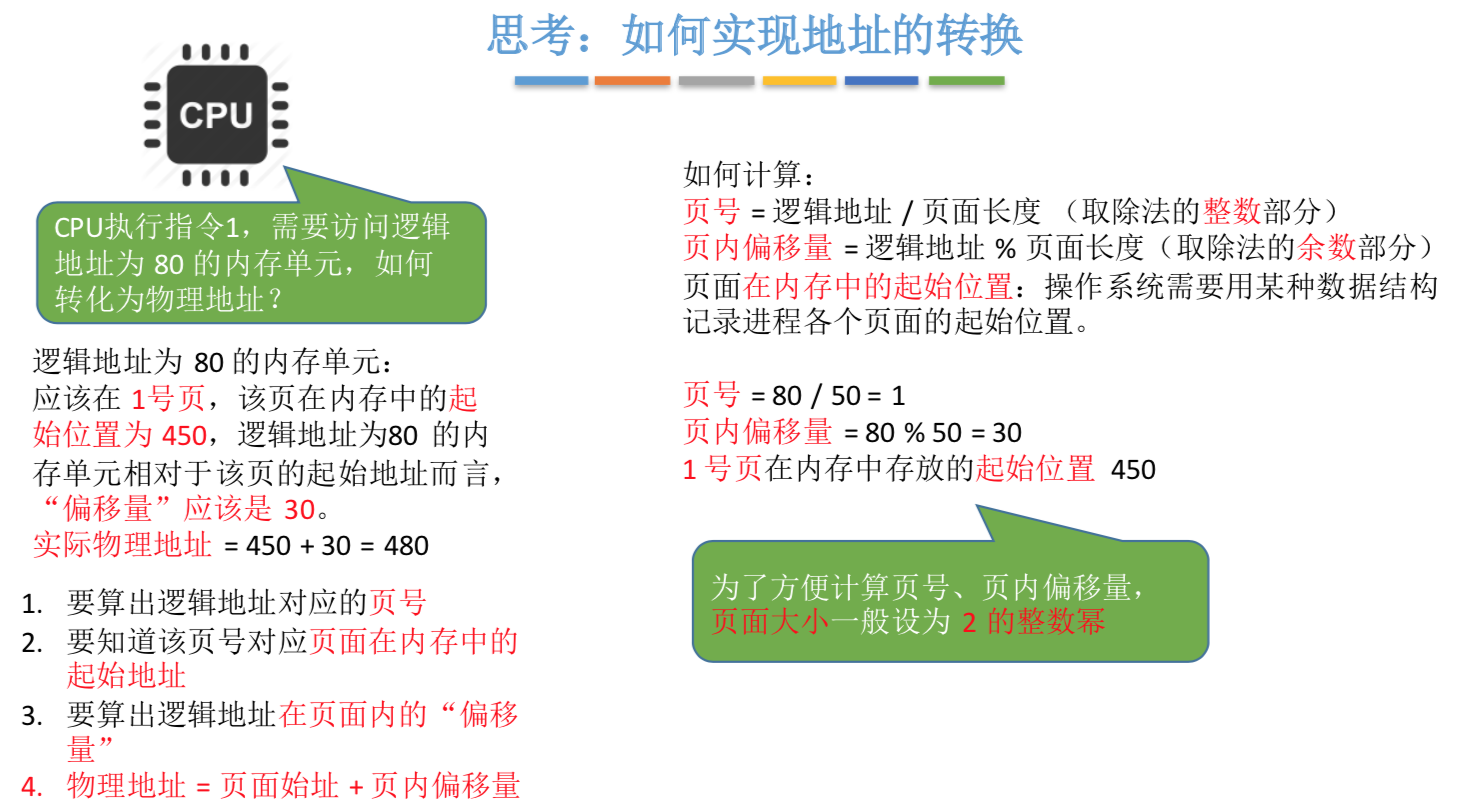 思考：如何实现地址的转换

CPU

CPU执行指令1，需要访问逻辑地址为 80 的内存单元，如何转化为物理地址？

逻辑地址为 80 的内存单元：
应该在 1号页，该页在内存中的起始位置为 450，逻辑地址为80 的内存单元相对于该页的起始地址而言，“偏移量”应该是 30。
实际物理地址 = 450 + 30 = 480

1. 要算出逻辑地址对应的页号
2. 要知道该页号对应页面在内存中的起始地址
3. 要算出逻辑地址在页面内的“偏移量”
4. 物理地址 = 页面始址 + 页内偏移量

如何计算：
页号 = 逻辑地址 / 页面长度 （取除法的整数部分）
页内偏移量 = 逻辑地址 % 页面长度（取除法的余数部分）
页面在内存中的起始位置：操作系统需要用某种数据结构记录进程各个页面的起始位置。

页号 = 80 / 50 = 1
页内偏移量 = 80 % 50 = 30
1 号页在内存中存放的起始位置 450

为了方便计算页号、页内偏移量，页面大小一般设为 2 的整数幂